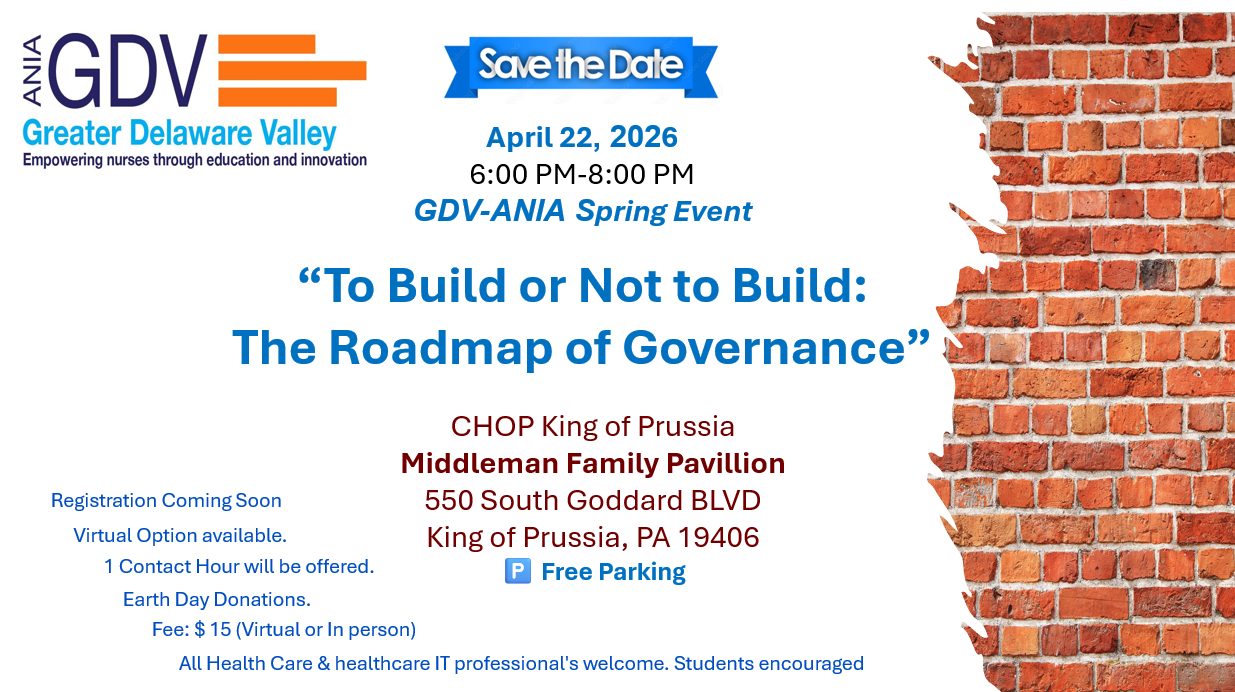 ANIA GDV
Greater Delaware Valley
Empowering nurses through education and innovation

Save the Date

April 22, 2026
6:00 PM-8:00 PM
GDV-ANIA Spring Event

“To Build or Not to Build:
The Roadmap of Governance”

CHOP King of Prussia
Middleman Family Pavillion
550 South Goddard BLVD
King of Prussia, PA 19406
P Free Parking

Registration Coming Soon
Virtual Option available.
1 Contact Hour will be offered.
Earth Day Donations.
Fee: $ 15 (Virtual or In person)
All Health Care & healthcare IT professional's welcome. Students encouraged